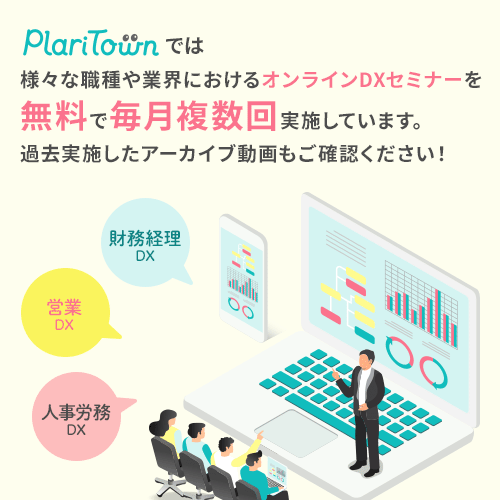 PlariTown では
様々な職種や業界におけるオンラインDXセミナーを
無料で毎月複数回実施しています。
過去実施したアーカイブ動画もご確認ください！

財務経理
DX

営業
DX

人事労務
DX